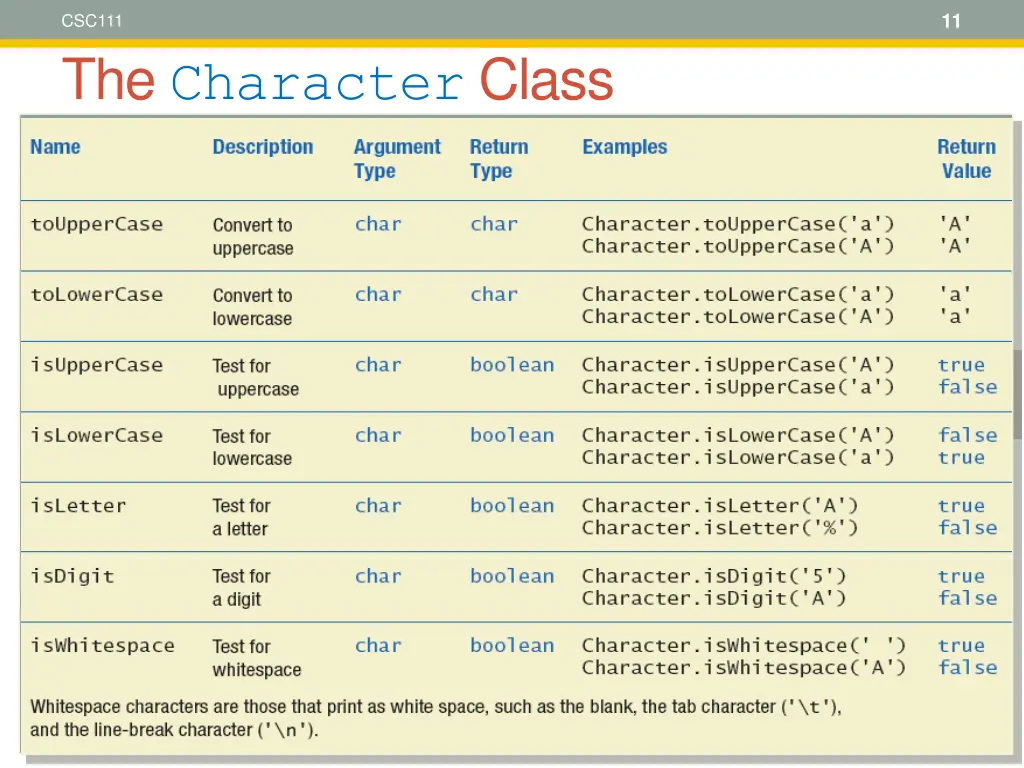 CSC111

11

The Character Class

| Name | Description | Argument Type | Return Type | Examples | Return Value |
|---|---|---|---|---|---|
| toUpperCase | Convert to uppercase | char | char | Character.toUpperCase('a') Character.toUpperCase('A') | 'A' 'A' |
| toLowerCase | Convert to lowercase | char | char | Character.toLowerCase('a') Character.toLowerCase('A') | 'a' 'a' |
| isUpperCase | Test for uppercase | char | boolean | Character.isUpperCase('A') Character.isUpperCase('a') | true false |
| isLowerCase | Test for lowercase | char | boolean | Character.isLowerCase('A') Character.isLowerCase('a') | false true |
| isLetter | Test for a letter | char | boolean | Character.isLetter('A') Character.isLetter('%') | true false |
| isDigit | Test for a digit | char | boolean | Character.isDigit('5') Character.isDigit('A') | true false |
| isWhitespace | Test for whitespace | char | boolean | Character.isWhitespace(' ') Character.isWhitespace('A') | true false |

Whitespace characters are those that print as white space, such as the blank, the tab character ('\t'), and the line-break character ('\n').